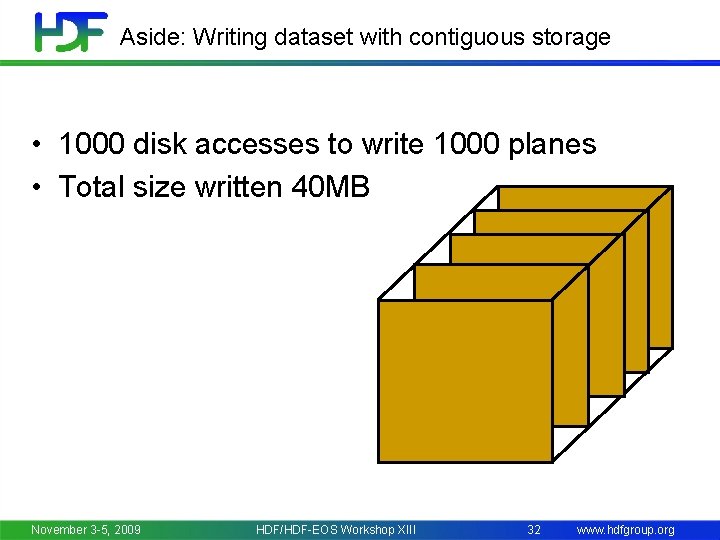 HDF Aside: Writing dataset with contiguous storage

• 1000 disk accesses to write 1000 planes
• Total size written 40MB

November 3-5, 2009 HDF/HDF-EOS Workshop XIII 32 www.hdfgroup.org